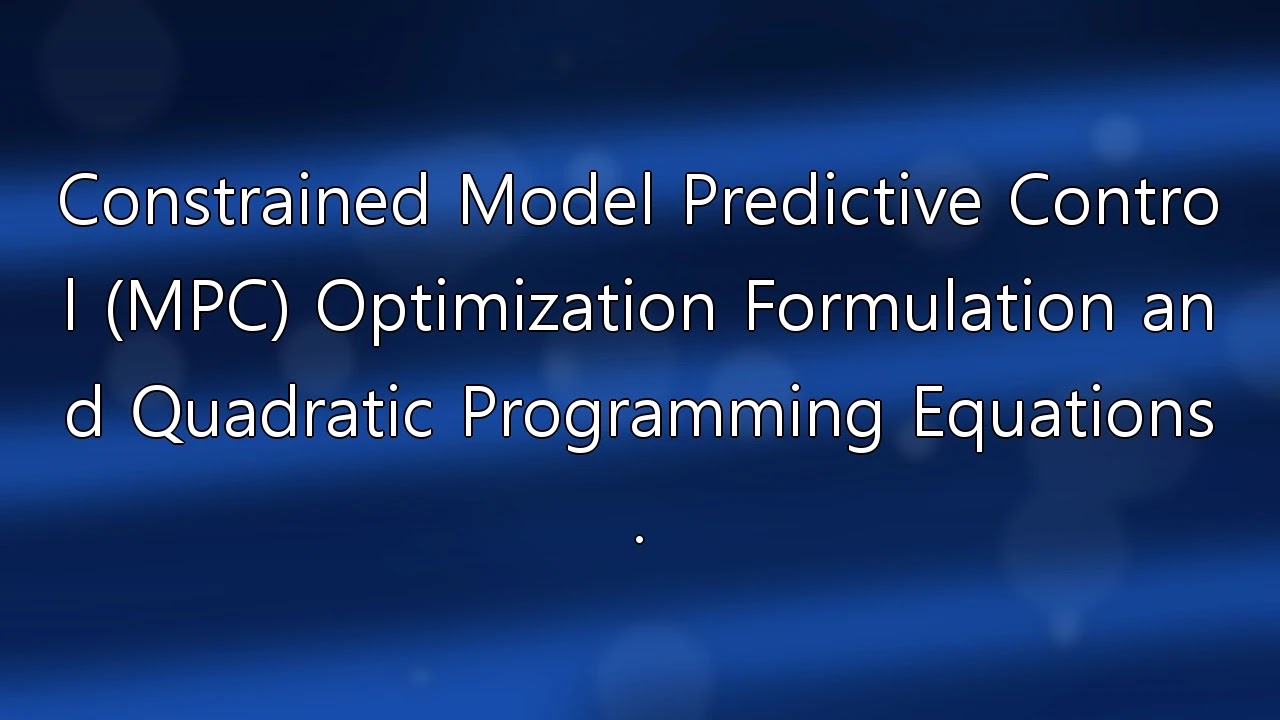 Constrained Model Predictive Control (MPC) Optimization Formulation and Quadratic Programming Equations.